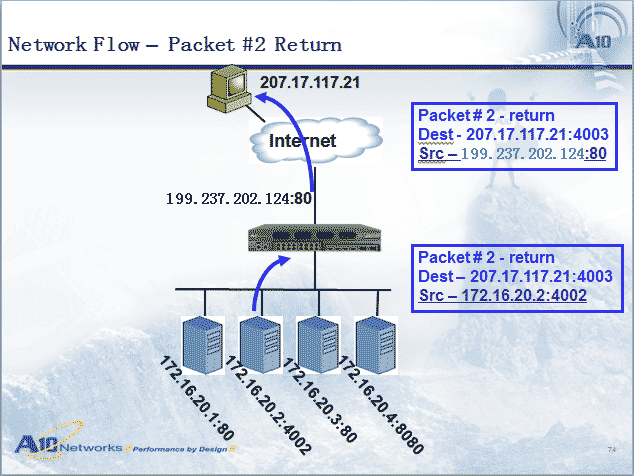 Network Flow – Packet #2 Return

A10

207.17.117.21

Internet

Packet # 2 - return
Dest - 207.17.117.21:4003
Src – 199.237.202.124:80

199.237.202.124:80

Packet # 2 - return
Dest – 207.17.117.21:4003
Src – 172.16.20.2:4002

172.16.20.1:80

172.16.20.2:4002

172.16.20.3:80

172.16.20.4:8080

A10 Networks Performance by Design

74